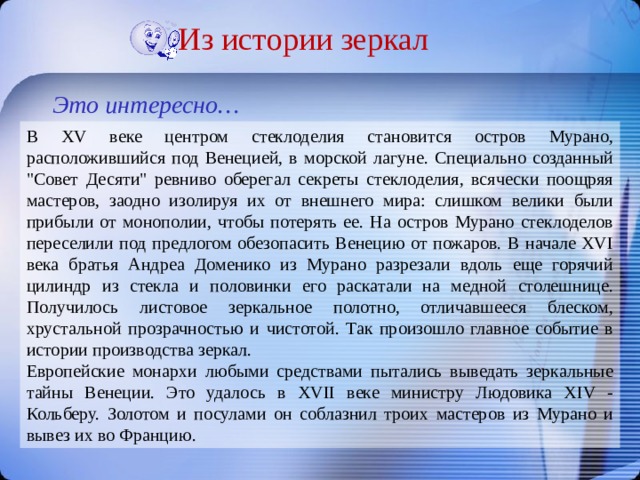 Из истории зеркал

Это интересно…

В XV веке центром стеклоделия становится остров Мурано, расположившийся под Венецией, в морской лагуне. Специально созданный "Совет Десяти" ревниво оберегал секреты стеклоделия, всячески поощряя мастеров, заодно изолируя их от внешнего мира: слишком велики были прибыли от монополии, чтобы потерять ее. На остров Мурано стеклоделов переселили под предлогом обезопасить Венецию от пожаров. В начале XVI века братья Андреа Доменико из Мурано разрезали вдоль еще горячий цилиндр из стекла и половинки его раскатали на медной столешнице. Получилось листовое зеркальное полотно, отличавшееся блеском, хрустальной прозрачностью и чистотой. Так произошло главное событие в истории производства зеркал.
Европейские монархи любыми средствами пытались выведать зеркальные тайны Венеции. Это удалось в XVII веке министру Людовика XIV - Кольберу. Золотом и посулами он соблазнил троих мастеров из Мурано и вывез их во Францию.